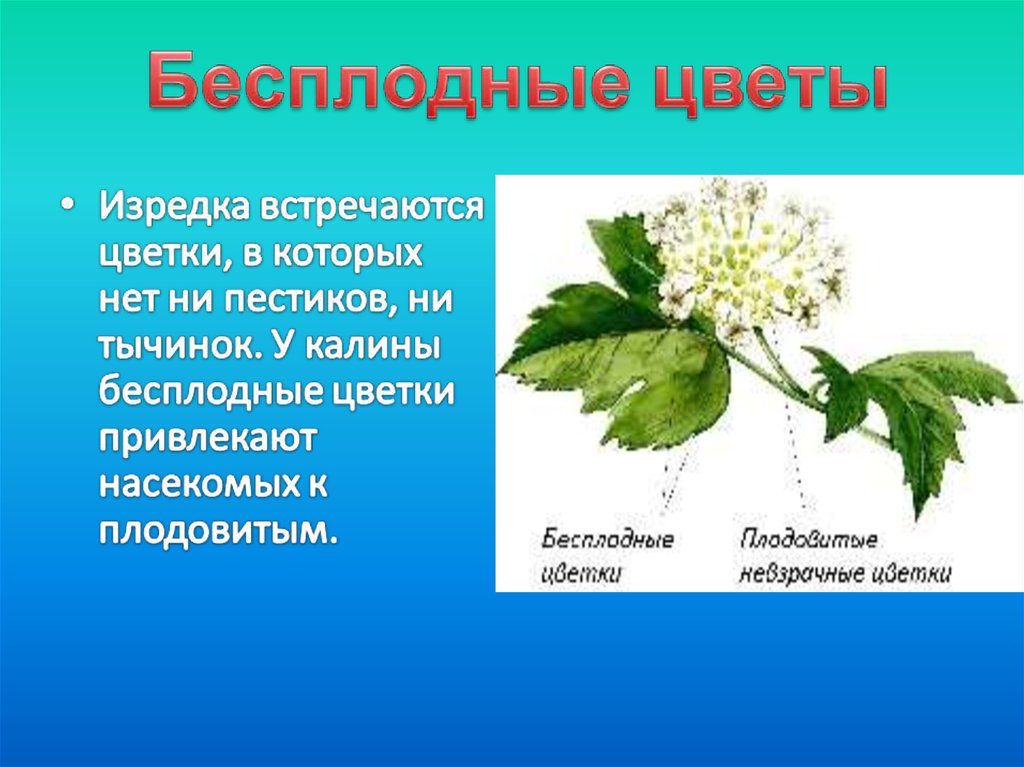 Бесплодные цветы

• Изредка встречаются цветки, в которых нет ни пестиков, ни тычинок. У калины бесплодные цветки привлекают насекомых к плодовитым.

Бесплодные цветки

Плодовитые невзрачные цветки